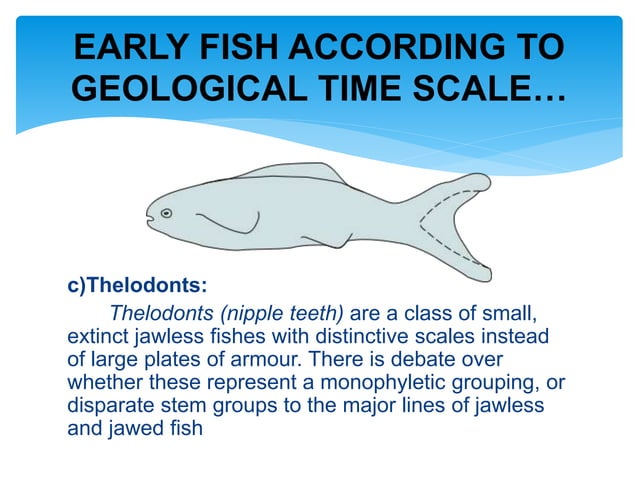 EARLY FISH ACCORDING TO GEOLOGICAL TIME SCALE…

c)Thelodonts:

Thelodonts (nipple teeth) are a class of small, extinct jawless fishes with distinctive scales instead of large plates of armour. There is debate over whether these represent a monophyletic grouping, or disparate stem groups to the major lines of jawless and jawed fish